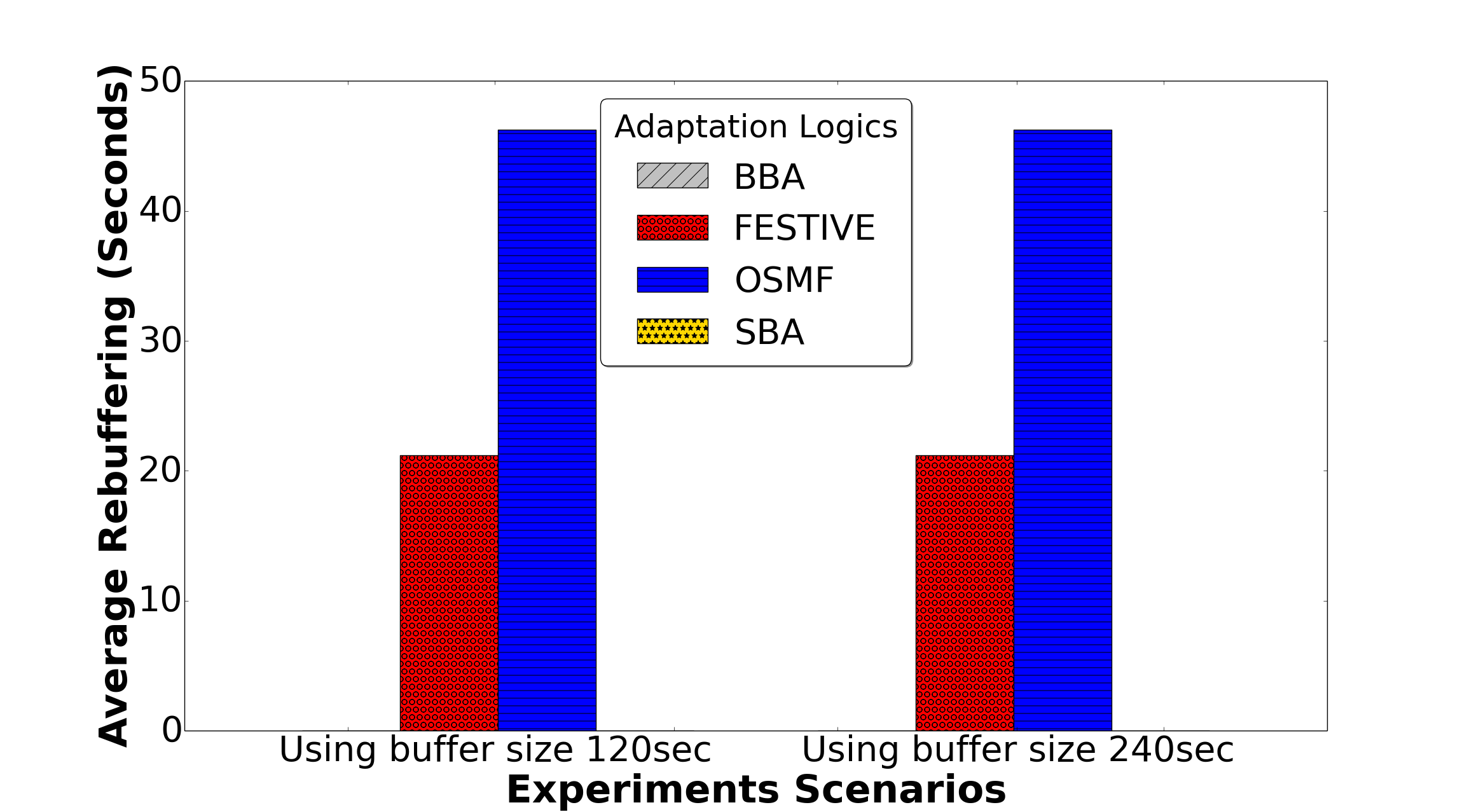 Average Rebuffering (Seconds)

50
40
30
20
10
0

Adaptation Logics
BBA
FESTIVE
OSMF
SBA

Using buffer size 120sec
Using buffer size 240sec

Experiments Scenarios